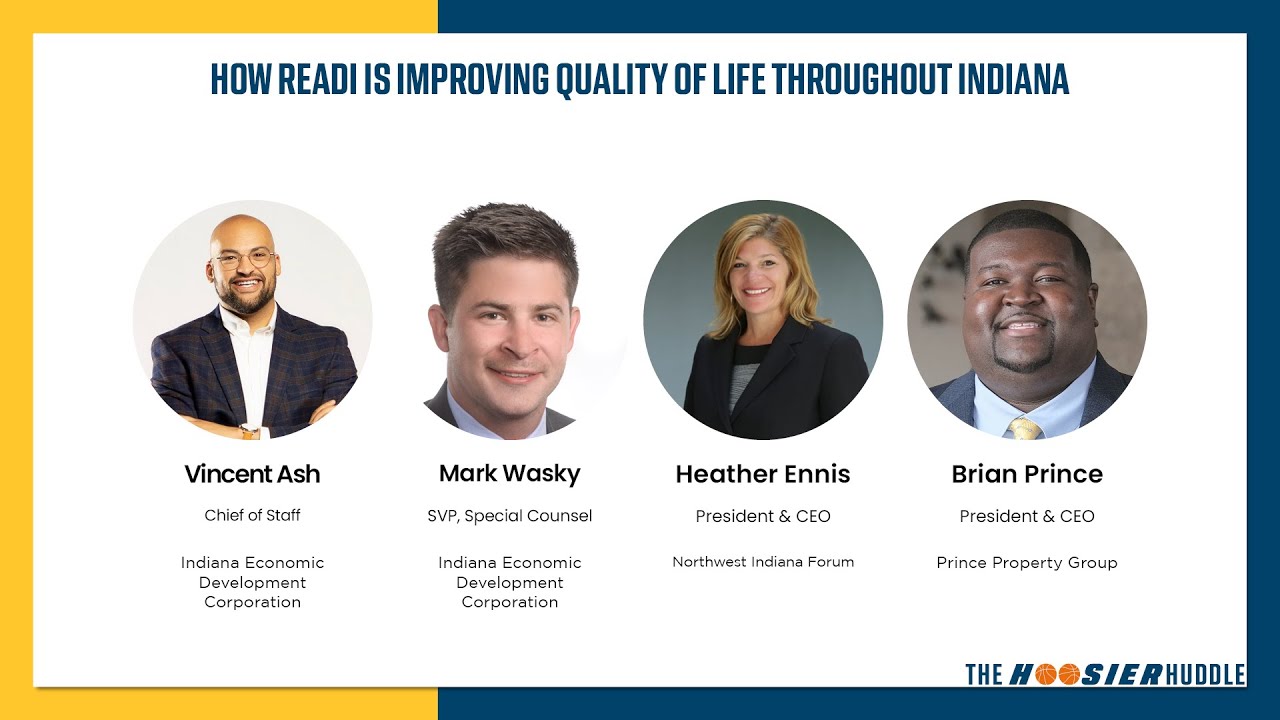 HOW READI IS IMPROVING QUALITY OF LIFE THROUGHOUT INDIANA

Vincent Ash
Chief of Staff
Indiana Economic Development Corporation

Mark Wasky
SVP, Special Counsel
Indiana Economic Development Corporation

Heather Ennis
President & CEO
Northwest Indiana Forum

Brian Prince
President & CEO
Prince Property Group

THE HOOSIER HUDDLE